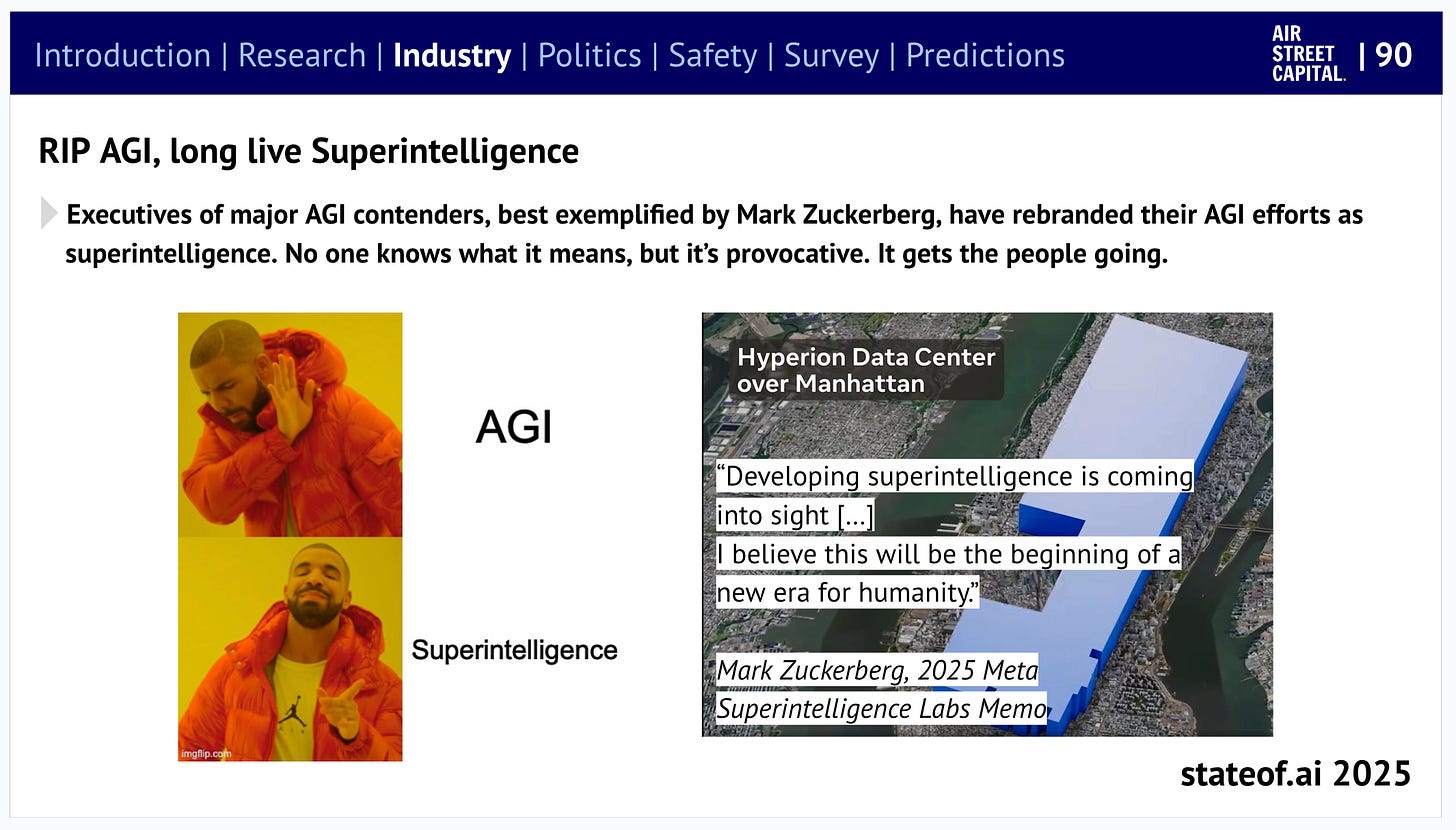 Introduction | Research | Industry | Politics | Safety | Survey | Predictions

AIR STREET CAPITAL. | 90

RIP AGI, long live Superintelligence

Executives of major AGI contenders, best exemplified by Mark Zuckerberg, have rebranded their AGI efforts as superintelligence. No one knows what it means, but it's provocative. It gets the people going.

AGI

Superintelligence

imgflip.com

Hyperion Data Center over Manhattan

"Developing superintelligence is coming into sight [...]
I believe this will be the beginning of a new era for humanity."

Mark Zuckerberg, 2025 Meta Superintelligence Labs Memo

stateof.ai 2025